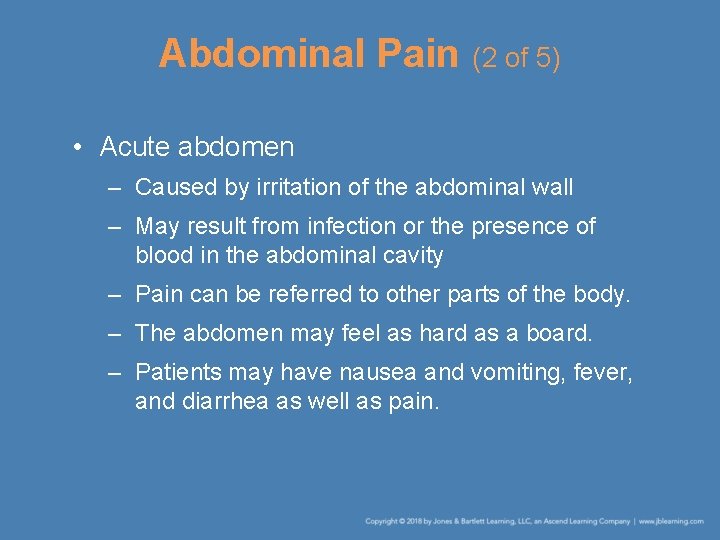 Abdominal Pain (2 of 5)

• Acute abdomen

– Caused by irritation of the abdominal wall

– May result from infection or the presence of blood in the abdominal cavity

– Pain can be referred to other parts of the body.

– The abdomen may feel as hard as a board.

– Patients may have nausea and vomiting, fever, and diarrhea as well as pain.

Copyright © 2018 by Jones & Bartlett Learning, LLC, an Ascend Learning Company | www.jblearning.com